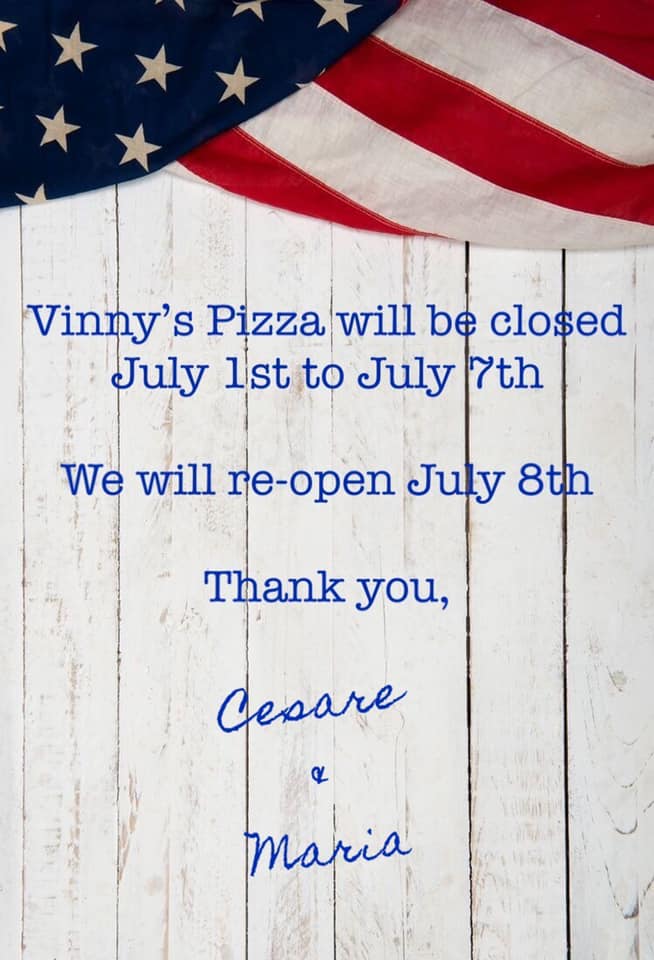 Vinny's Pizza will be closed July 1st to July 7th

We will re-open July 8th

Thank you,

Cesare

&

Maria